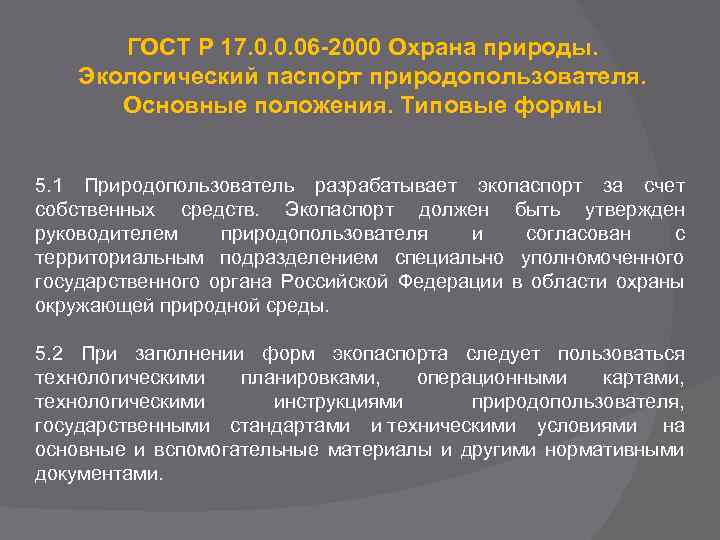 ГОСТ Р 17.0.0.06-2000 Охрана природы. Экологический паспорт природопользователя. Основные положения. Типовые формы

5.1 Природопользователь разрабатывает экопаспорт за счет собственных средств. Экопаспорт должен быть утвержден руководителем природопользователя и согласован с территориальным подразделением специально уполномоченного государственного органа Российской Федерации в области охраны окружающей природной среды.

5.2 При заполнении форм экопаспорта следует пользоваться технологическими планировками, операционными картами, технологическими инструкциями природопользователя, государственными стандартами и техническими условиями на основные и вспомогательные материалы и другими нормативными документами.